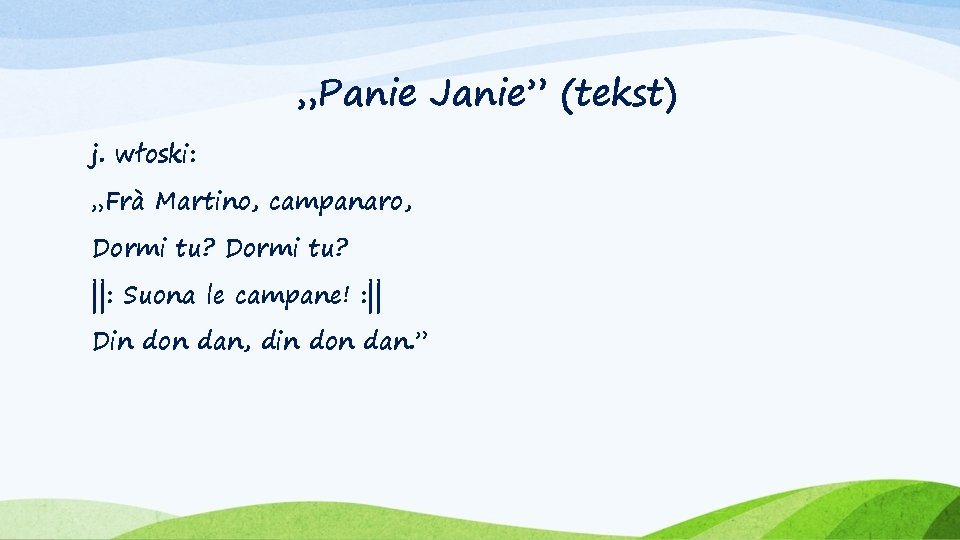 „Panie Janie” (tekst)

j. włoski:

„Frà Martino, campanaro,

Dormi tu? Dormi tu?

||: Suona le campane! :||

Din don dan, din don dan.”